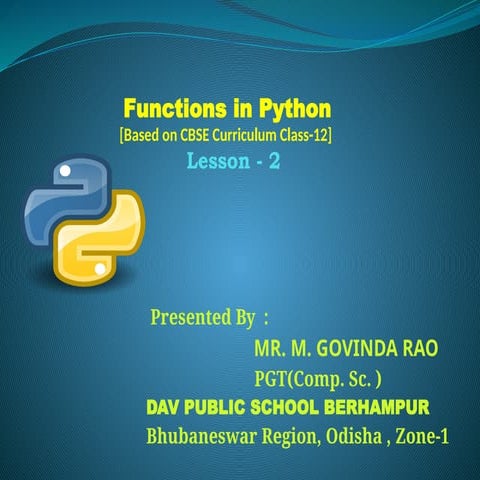 Functions in Python
[Based on CBSE Curriculum Class-12]
Lesson - 2

Presented By :
MR. M. GOVINDA RAO
PGT(Comp. Sc. )
DAV PUBLIC SCHOOL BERHAMPUR
Bhubaneswar Region, Odisha , Zone-1